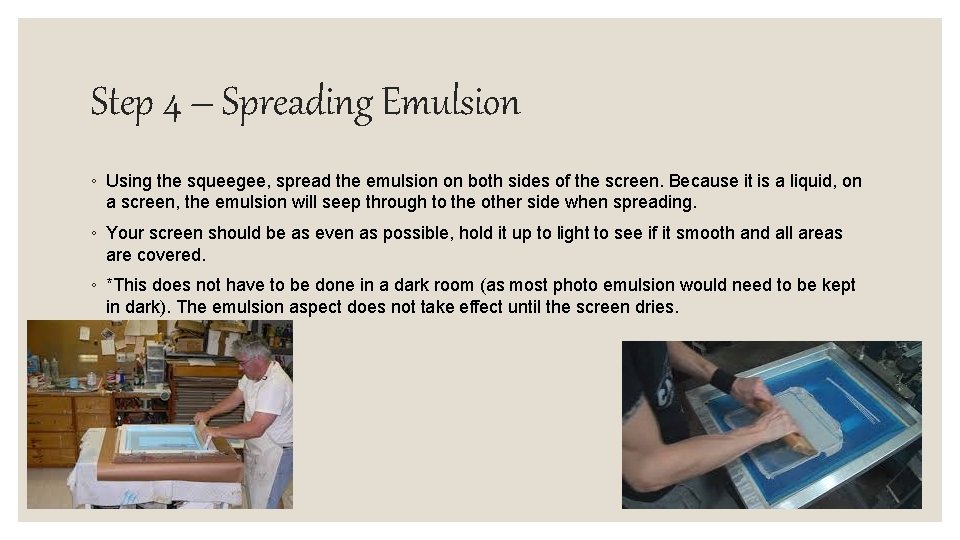 Step 4 – Spreading Emulsion

◦ Using the squeegee, spread the emulsion on both sides of the screen. Because it is a liquid, on a screen, the emulsion will seep through to the other side when spreading.

◦ Your screen should be as even as possible, hold it up to light to see if it smooth and all areas are covered.

◦ *This does not have to be done in a dark room (as most photo emulsion would need to be kept in dark). The emulsion aspect does not take effect until the screen dries.